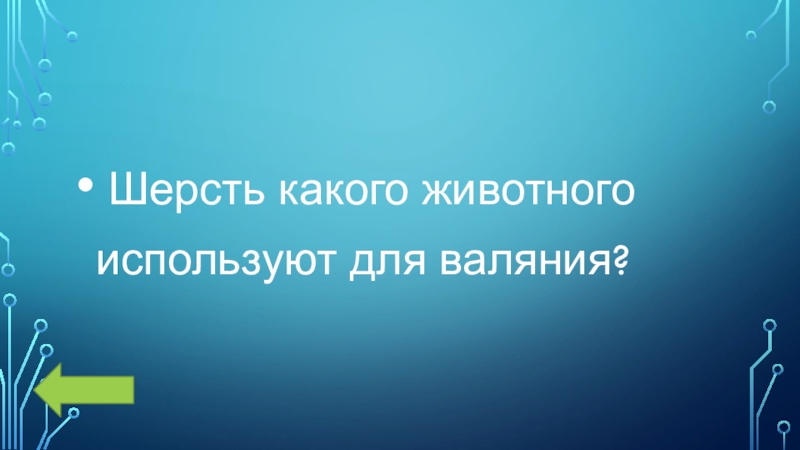 • Шерсть какого животного используют для валяния?